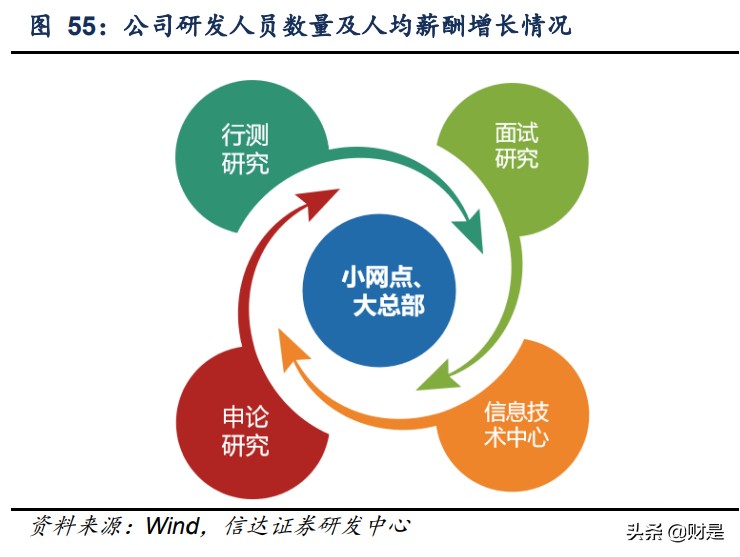 图 55：公司研发人员数量及人均薪酬增长情况

行测研究

面试研究

小网点、大总部

申论研究

信息技术中心

资料来源：Wind，信达证券研发中心

头条 @财是